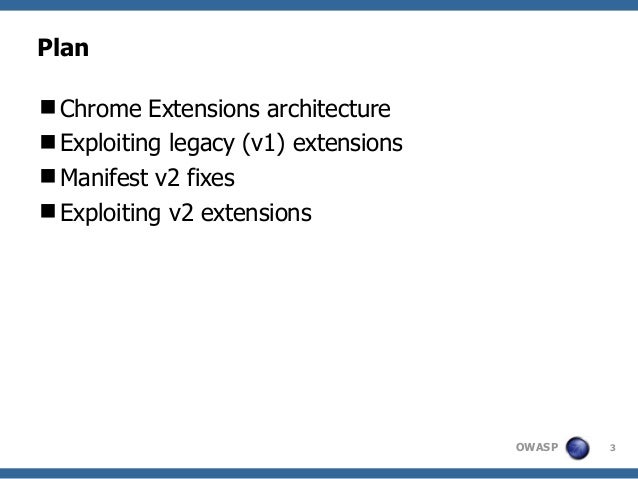 Plan

■ Chrome Extensions architecture
■ Exploiting legacy (v1) extensions
■ Manifest v2 fixes
■ Exploiting v2 extensions

OWASP 3